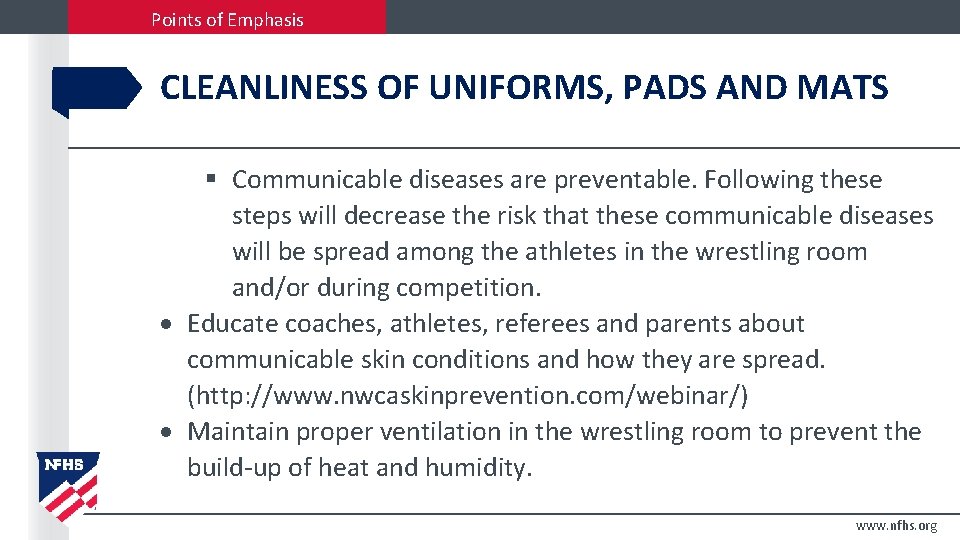 Points of Emphasis

CLEANLINESS OF UNIFORMS, PADS AND MATS

▪ Communicable diseases are preventable. Following these steps will decrease the risk that these communicable diseases will be spread among the athletes in the wrestling room and/or during competition.

• Educate coaches, athletes, referees and parents about communicable skin conditions and how they are spread. (http://www.nwcaskinprevention.com/webinar/)

• Maintain proper ventilation in the wrestling room to prevent the build-up of heat and humidity.

NFHS

www.nfhs.org